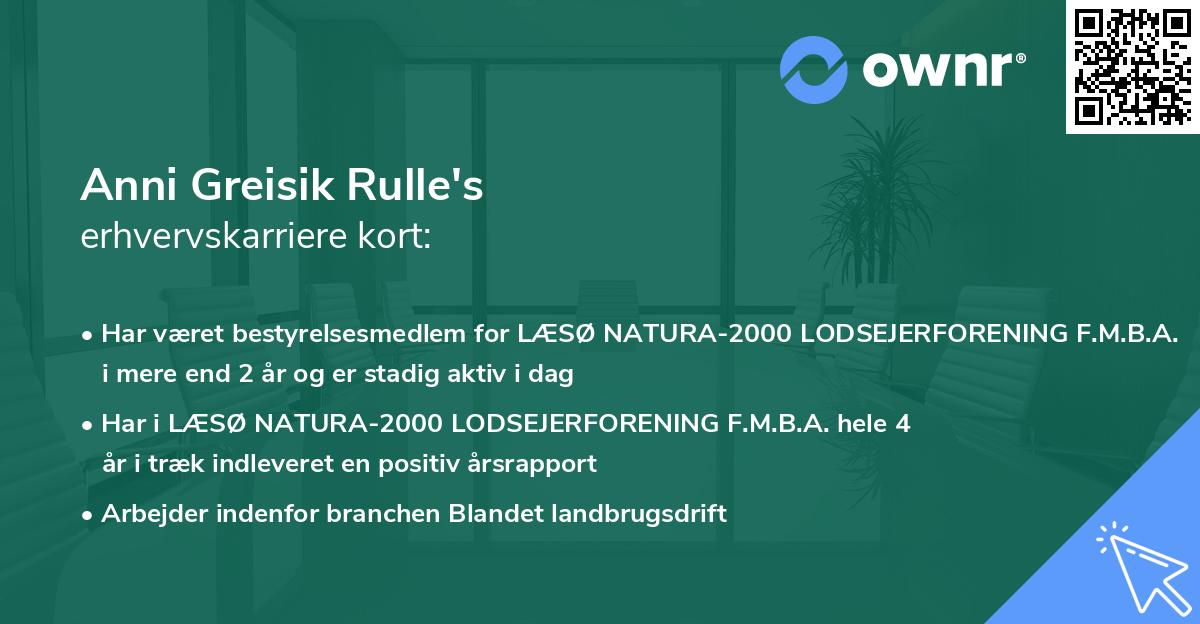 ownr®

Anni Greisik Rulle's
erhvervskarriere kort:

• Har været bestyrelsesmedlem for LÆSØ NATURA-2000 LODSEJERFORENING F.M.B.A. i mere end 2 år og er stadig aktiv i dag

• Har i LÆSØ NATURA-2000 LODSEJERFORENING F.M.B.A. hele 4 år i træk indleveret en positiv årsrapport

• Arbejder indenfor branchen Blandet landbrugsdrift